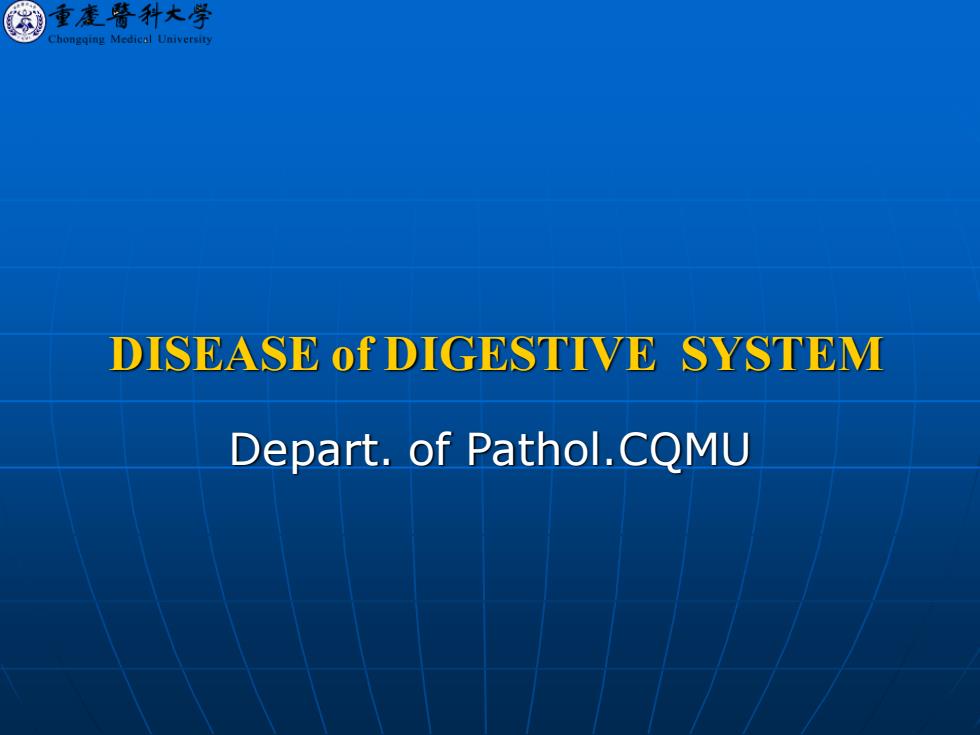 重慶醫科大學
Chongqing Medical University

DISEASE of DIGESTIVE SYSTEM

Depart. of Pathol.CQMU